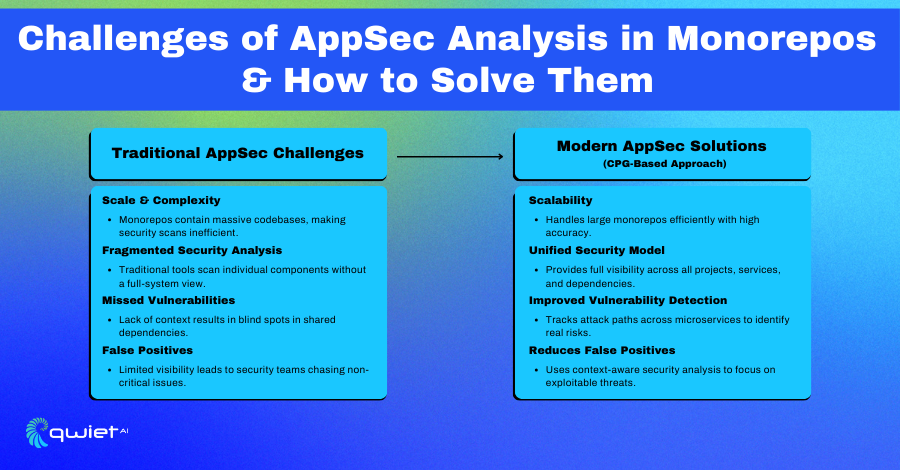 Challenges of AppSec Analysis in Monorepos & How to Solve Them

Traditional AppSec Challenges

Scale & Complexity
• Monorepos contain massive codebases, making security scans inefficient.

Fragmented Security Analysis
• Traditional tools scan individual components without a full-system view.

Missed Vulnerabilities
• Lack of context results in blind spots in shared dependencies.

False Positives
• Limited visibility leads to security teams chasing non-critical issues.

Modern AppSec Solutions
(CPG-Based Approach)

Scalability
• Handles large monorepos efficiently with high accuracy.

Unified Security Model
• Provides full visibility across all projects, services, and dependencies.

Improved Vulnerability Detection
• Tracks attack paths across microservices to identify real risks.

Reduces False Positives
• Uses context-aware security analysis to focus on exploitable threats.

qwiet AI